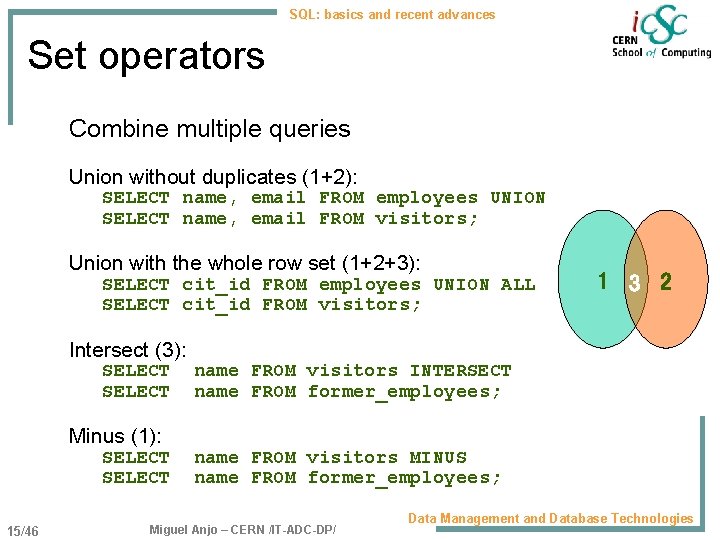 SQL: basics and recent advances

iCSC
CERN
School of Computing

Set operators

Combine multiple queries

Union without duplicates (1+2):
SELECT name, email FROM employees UNION
SELECT name, email FROM visitors;

Union with the whole row set (1+2+3):
SELECT cit_id FROM employees UNION ALL
SELECT cit_id FROM visitors;

Intersect (3):
SELECT name FROM visitors INTERSECT
SELECT name FROM former_employees;

Minus (1):
SELECT name FROM visitors MINUS
SELECT name FROM former_employees;

1 3 2

Data Management and Database Technologies

15/46

Miguel Anjo – CERN /IT-ADC-DP/